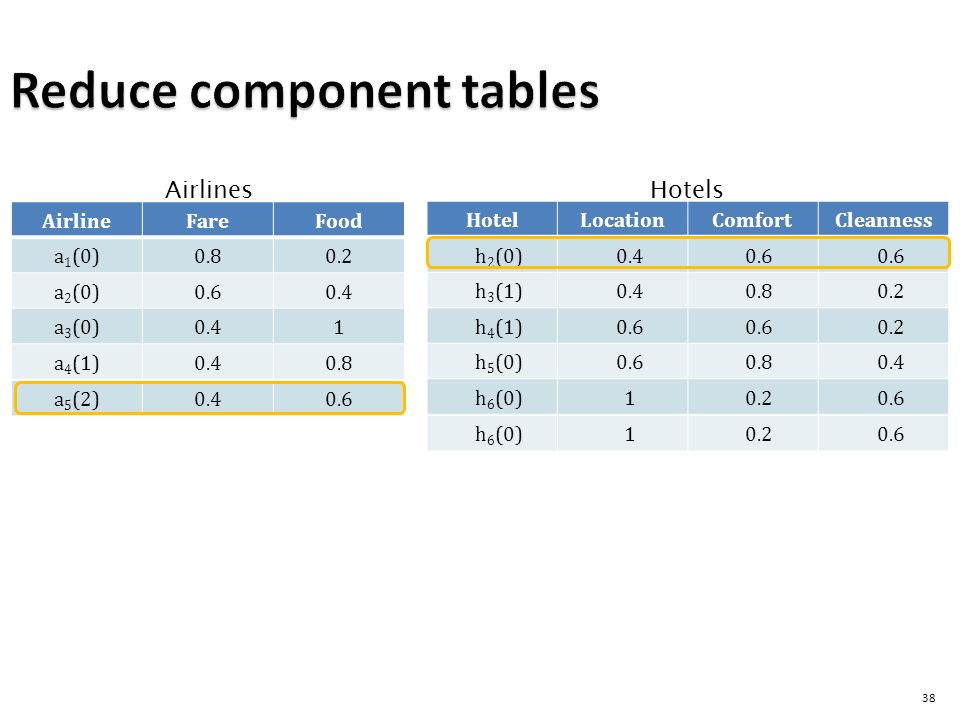 Reduce component tables

Airlines

| Airline | Fare | Food |
|---|---|---|
| $a_1(0)$ | 0.8 | 0.2 |
| $a_2(0)$ | 0.6 | 0.4 |
| $a_3(0)$ | 0.4 | 1 |
| $a_4(1)$ | 0.4 | 0.8 |
| $a_5(2)$ | 0.4 | 0.6 |

Hotels

| Hotel | Location | Comfort | Cleanness |
|---|---|---|---|
| $h_2(0)$ | 0.4 | 0.6 | 0.6 |
| $h_3(1)$ | 0.4 | 0.8 | 0.2 |
| $h_4(1)$ | 0.6 | 0.6 | 0.2 |
| $h_5(0)$ | 0.6 | 0.8 | 0.4 |
| $h_6(0)$ | 1 | 0.2 | 0.6 |
| $h_6(0)$ | 1 | 0.2 | 0.6 |

38